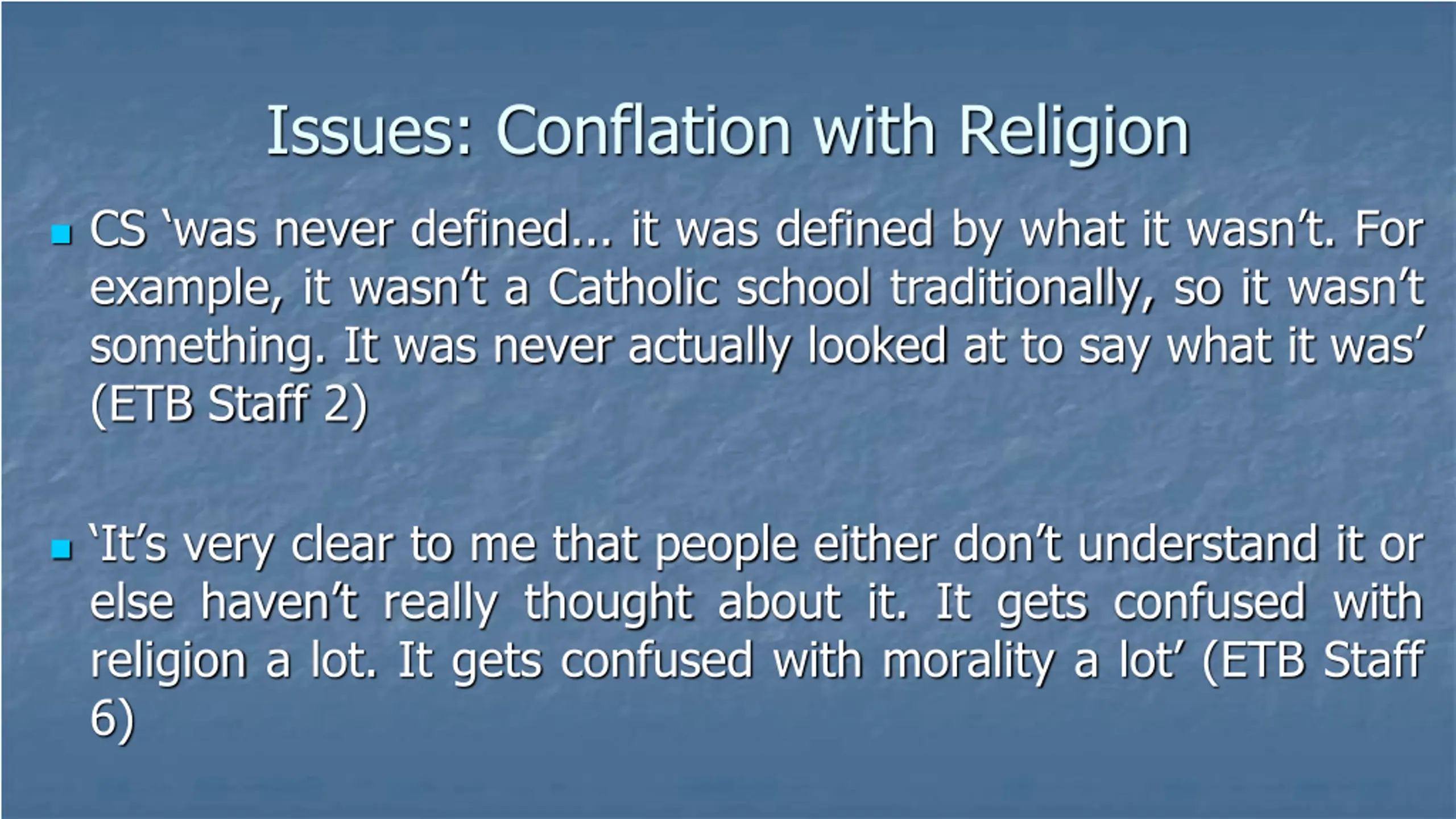 Issues: Conflation with Religion

CS 'was never defined... it was defined by what it wasn't. For example, it wasn't a Catholic school traditionally, so it wasn't something. It was never actually looked at to say what it was' (ETB Staff 2)

'It's very clear to me that people either don't understand it or else haven't really thought about it. It gets confused with religion a lot. It gets confused with morality a lot' (ETB Staff 6)